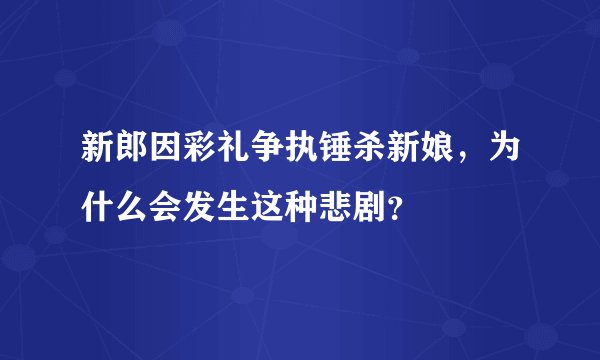 新郎因彩礼争执锤杀新娘，为什么会发生这种悲剧?